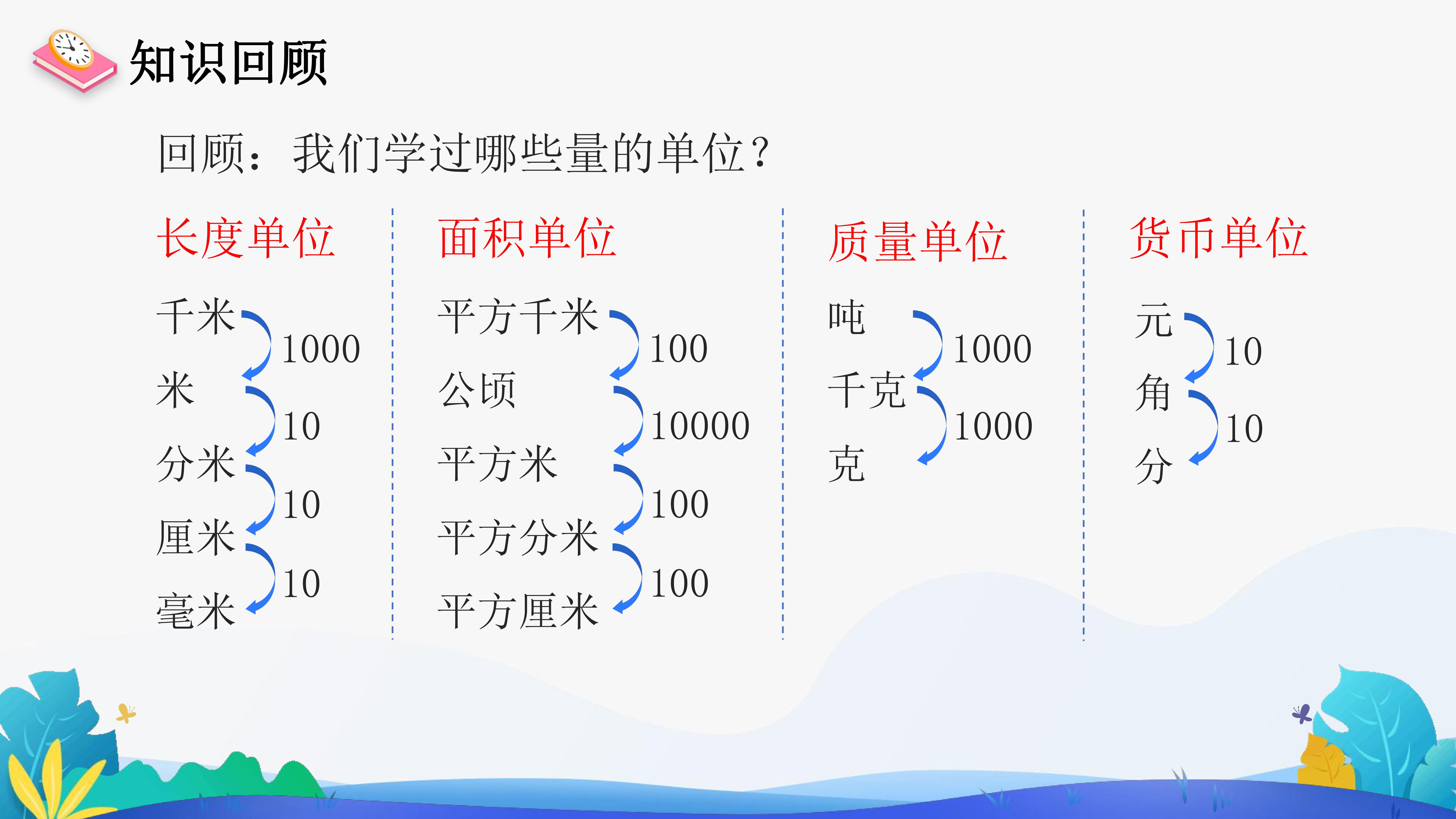 知识回顾

回顾：我们学过哪些量的单位？

长度单位

千米
1000
米
10
分米
10
厘米
10
毫米

面积单位

平方千米
100
公顷
10000
平方米
100
平方分米
100
平方厘米

质量单位

吨
1000
千克
1000
克

货币单位

元
10
角
10
分